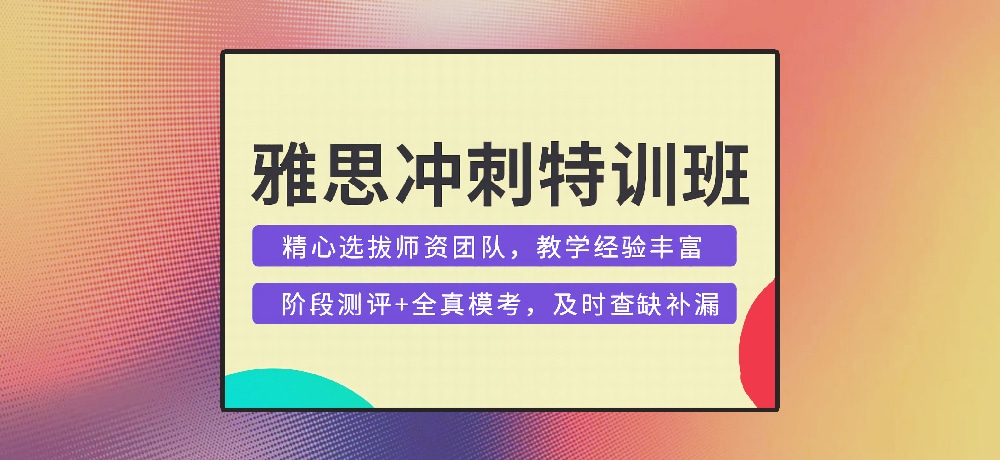 雅思冲刺特训班

精心选拔师资团队，教学经验丰富

阶段测评+全真模考，及时查缺补漏